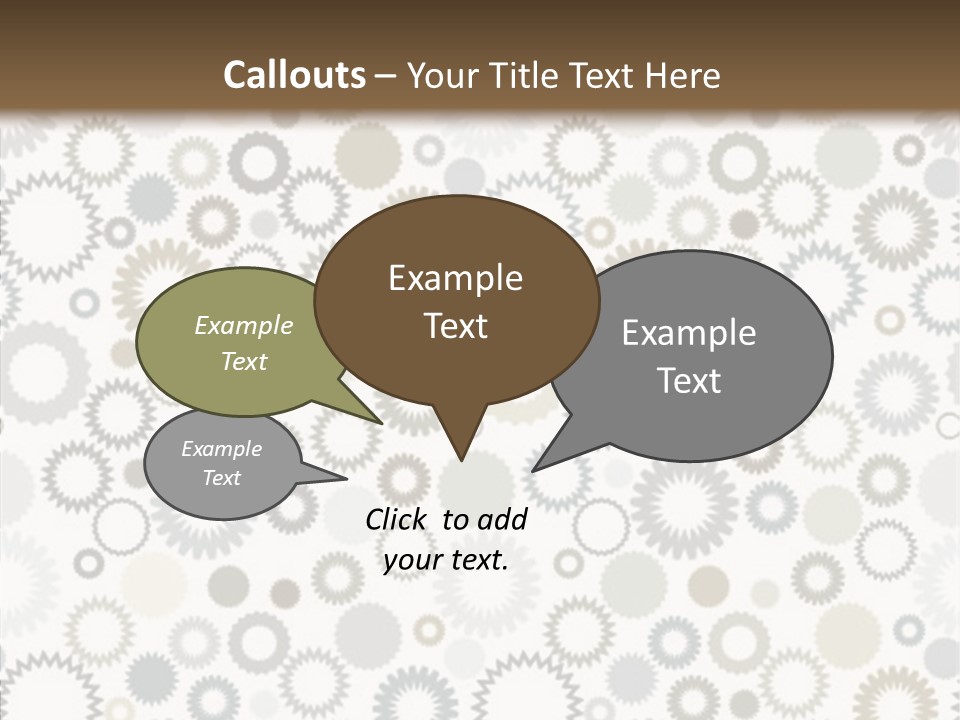 Callouts – Your Title Text Here

Example Text

Example Text

Example Text

Example Text

Click to add your text.